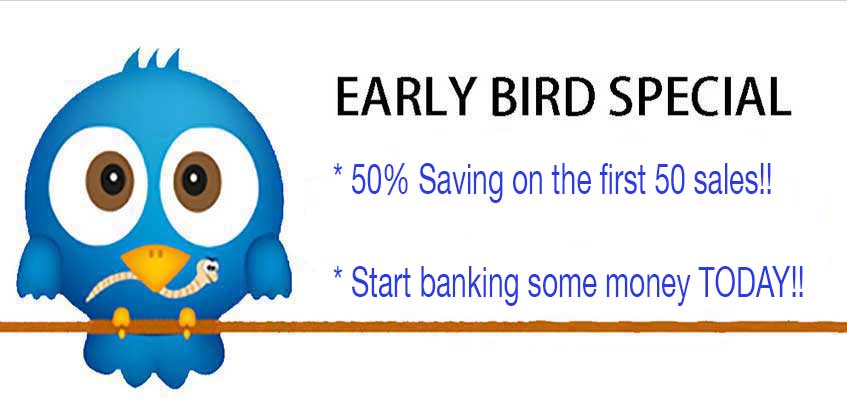 EARLY BIRD SPECIAL

* 50% Saving on the first 50 sales!!

* Start banking some money TODAY!!